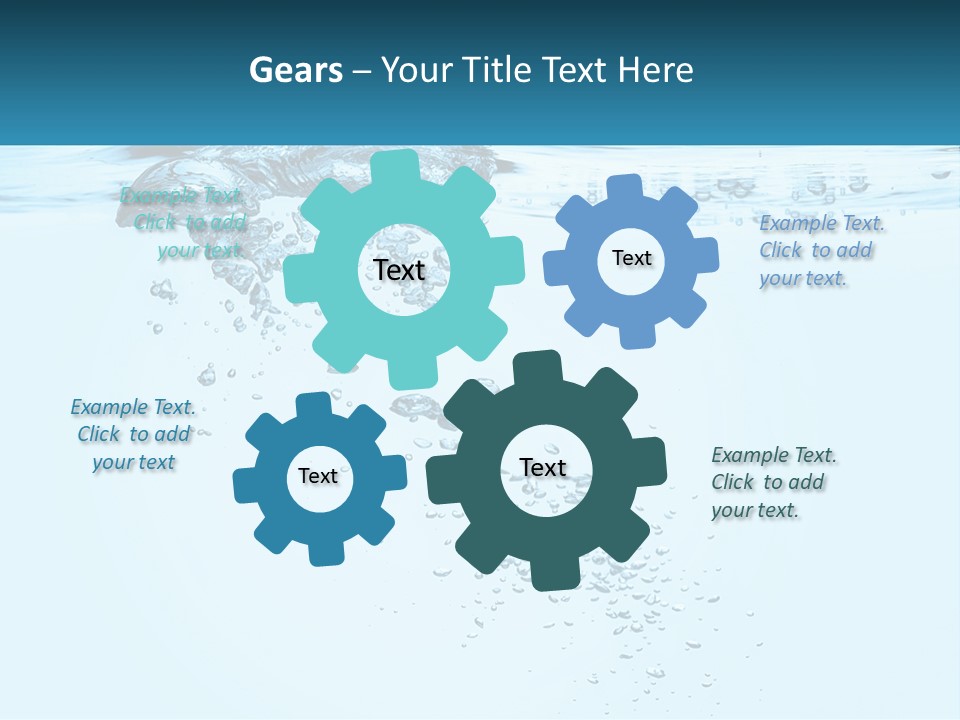 Gears – Your Title Text Here

Example Text. Click to add your text.

Text

Text

Example Text. Click to add your text.

Example Text. Click to add your text

Text

Text

Example Text. Click to add your text.